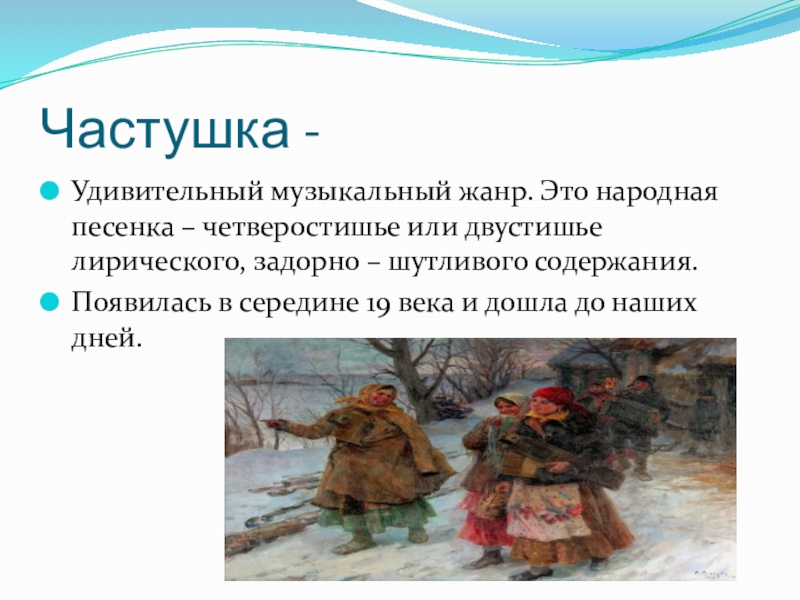 Частушка -

Удивительный музыкальный жанр. Это народная песенка – четверостишье или двустишье лирического, задорно – шутливого содержания.

Появилась в середине 19 века и дошла до наших дней.